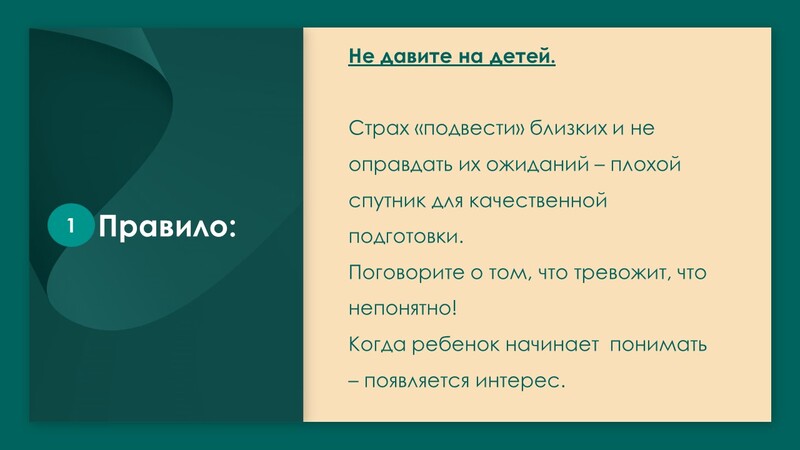 1 Правило:

Не давите на детей.

Страх «подвести» близких и не оправдать их ожиданий – плохой спутник для качественной подготовки.
Поговорите о том, что тревожит, что непонятно!
Когда ребенок начинает понимать – появляется интерес.